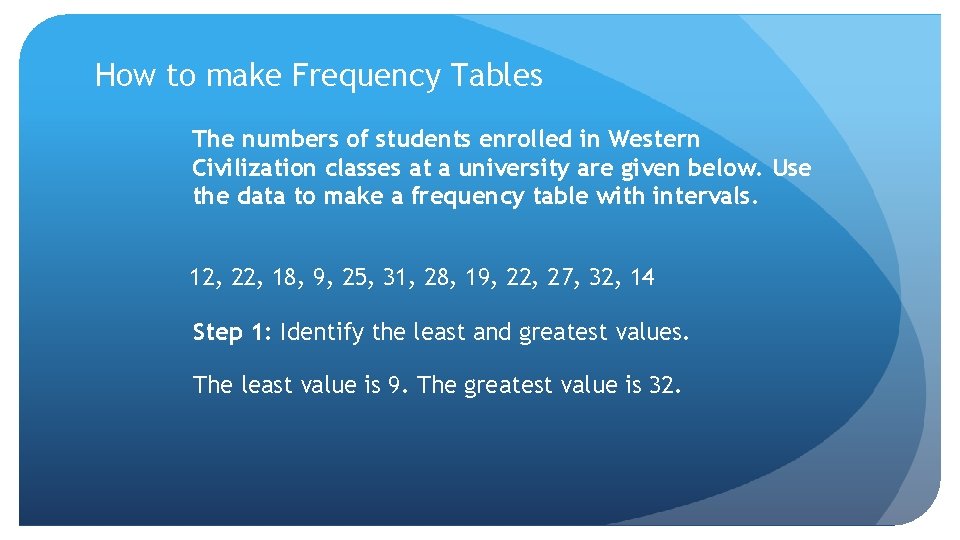 How to make Frequency Tables

The numbers of students enrolled in Western Civilization classes at a university are given below. Use the data to make a frequency table with intervals.

12, 22, 18, 9, 25, 31, 28, 19, 22, 27, 32, 14

Step 1: Identify the least and greatest values.

The least value is 9. The greatest value is 32.